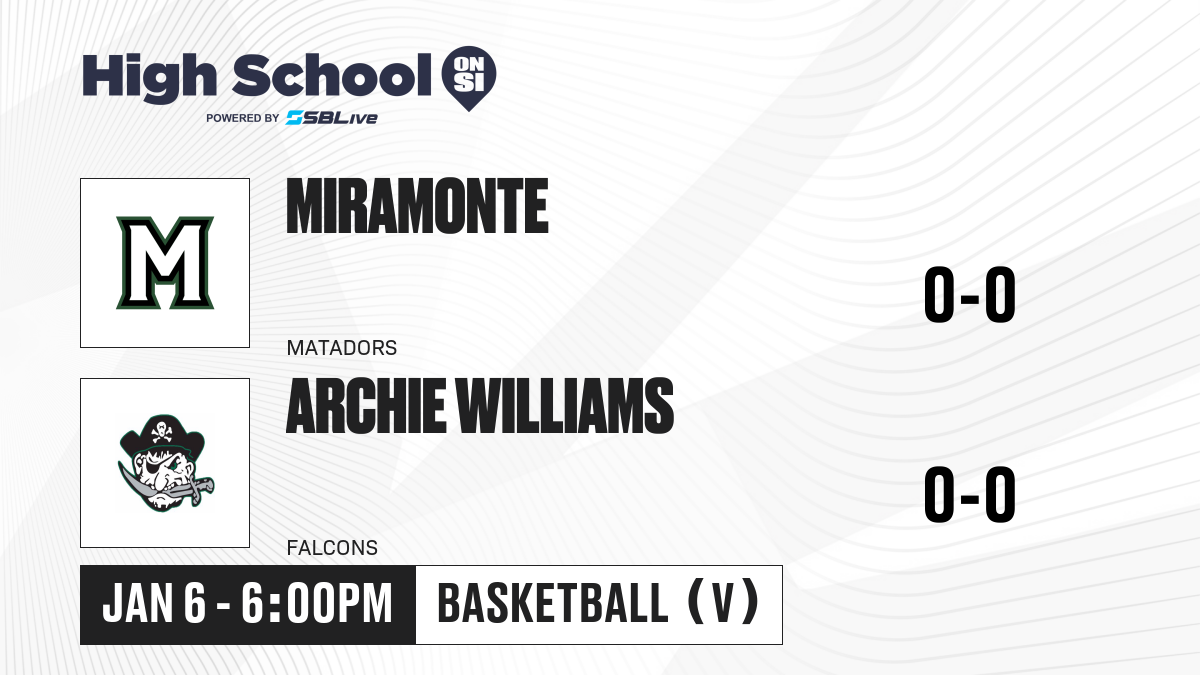 High School ON SI
POWERED BY SBLive

M

MIRAMONTE

0-0

MATADORS

ARCHIE WILLIAMS

0-0

FALCONS

JAN 6 - 6:00PM

BASKETBALL (V)